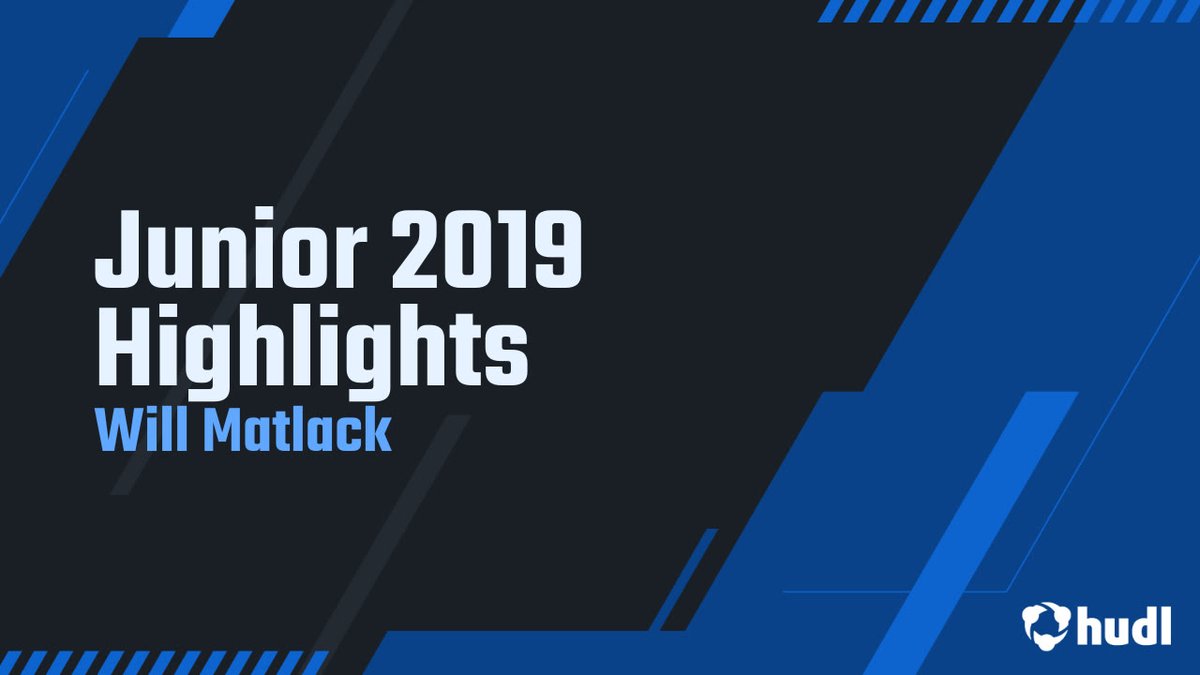 Junior 2019 Highlights

Will Matlack

hudl